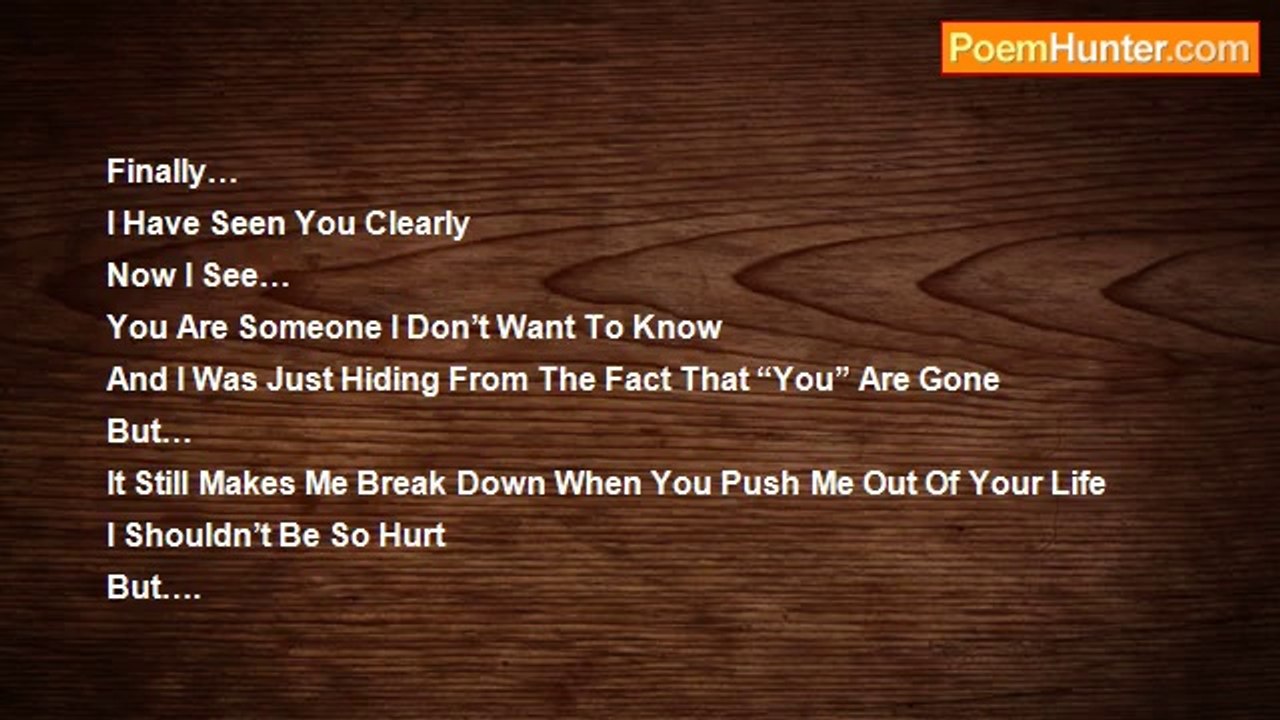 PoemHunter.com

Finally…
I Have Seen You Clearly
Now I See…
You Are Someone I Don’t Want To Know
And I Was Just Hiding From The Fact That “You” Are Gone
But…
It Still Makes Me Break Down When You Push Me Out Of Your Life
I Shouldn’t Be So Hurt
But….